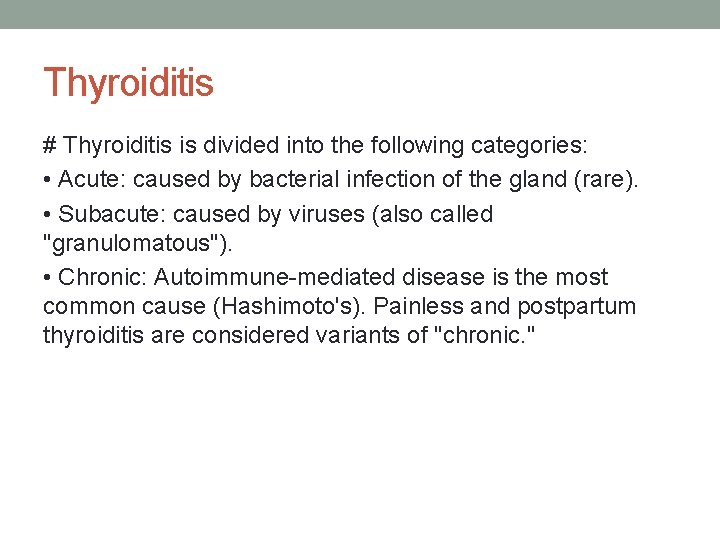 Thyroiditis

# Thyroiditis is divided into the following categories:

• Acute: caused by bacterial infection of the gland (rare).

• Subacute: caused by viruses (also called "granulomatous").

• Chronic: Autoimmune-mediated disease is the most common cause (Hashimoto's). Painless and postpartum thyroiditis are considered variants of "chronic."